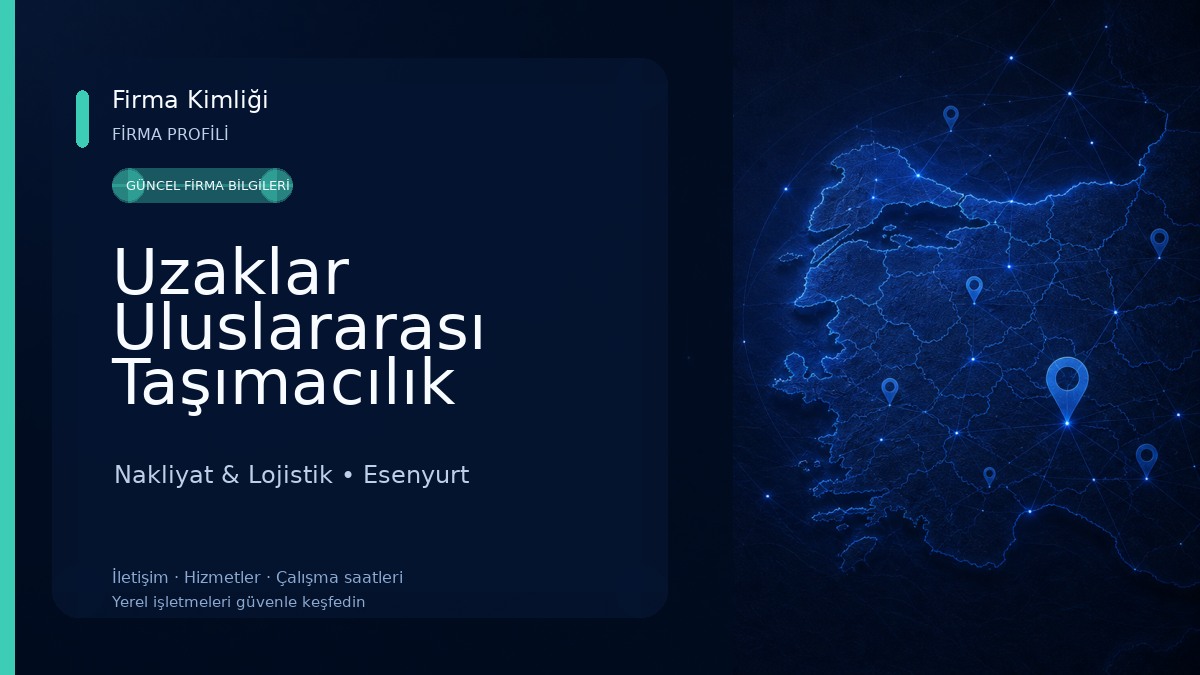 Firma Kimliği
FİRMA PROFİLİ

GÜNCEL FİRMA BİLGİLERİ

Uzaklar Uluslararası Taşımacılık

Nakliyat & Lojistik • Esenyurt

İletişim · Hizmetler · Çalışma saatleri
Yerel işletmeleri güvenle keşfedin